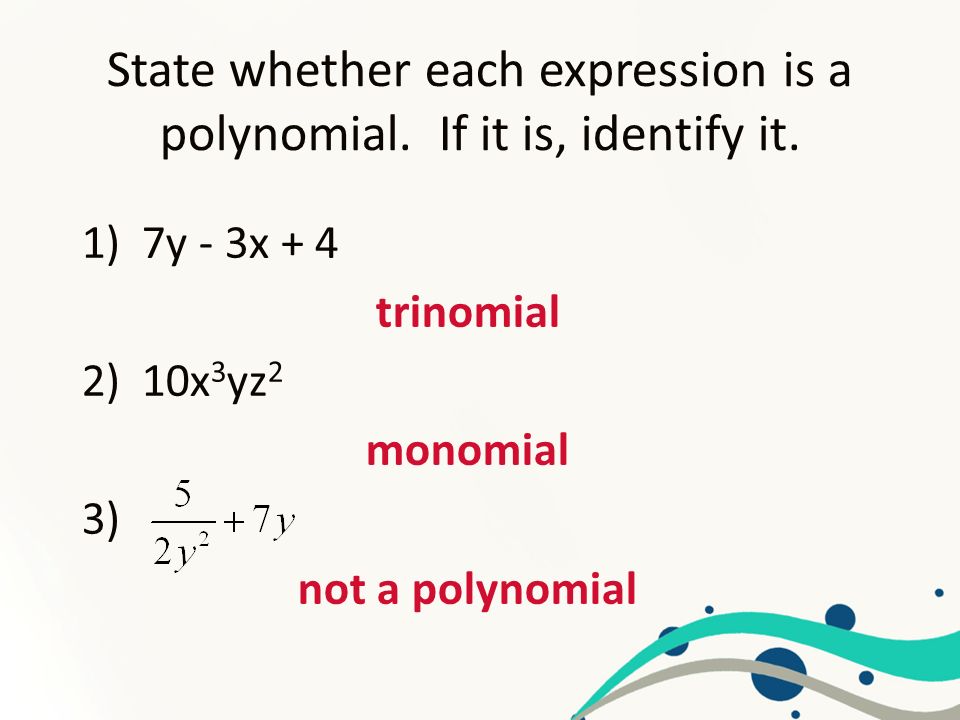 State whether each expression is a polynomial.  If it is, identify it.

1)  $7y - 3x + 4$

trinomial

2)  $10x^3yz^2$

monomial

3)  $\frac{5}{2y^2} + 7y$

not a polynomial